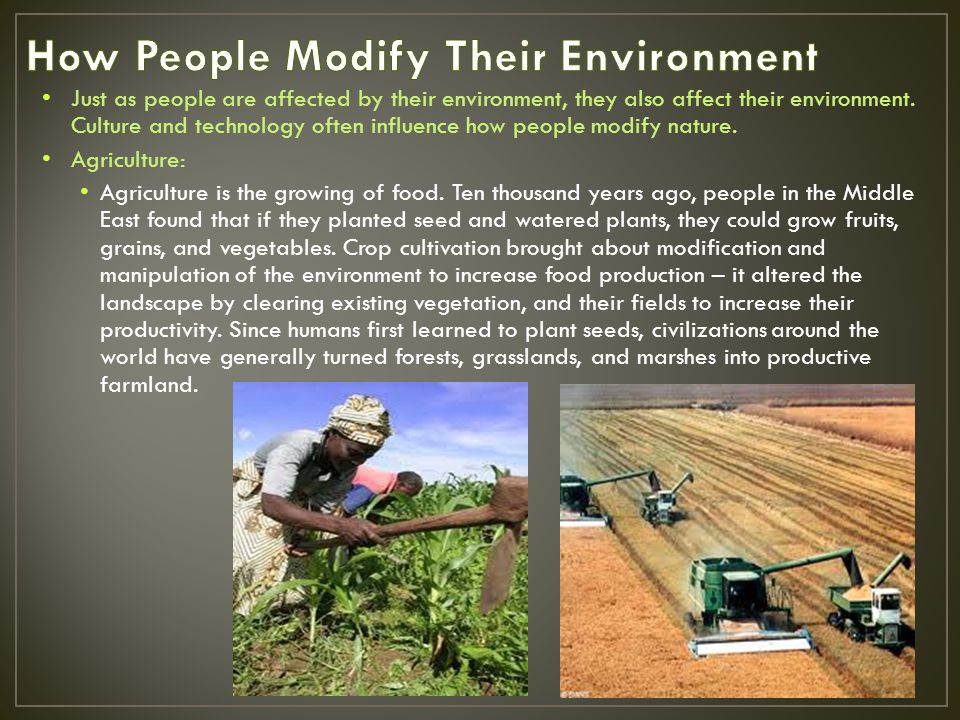 How People Modify Their Environment

• Just as people are affected by their environment, they also affect their environment. Culture and technology often influence how people modify nature.

• Agriculture:

• Agriculture is the growing of food. Ten thousand years ago, people in the Middle East found that if they planted seed and watered plants, they could grow fruits, grains, and vegetables. Crop cultivation brought about modification and manipulation of the environment to increase food production – it altered the landscape by clearing existing vegetation, and their fields to increase their productivity. Since humans first learned to plant seeds, civilizations around the world have generally turned forests, grasslands, and marshes into productive farmland.